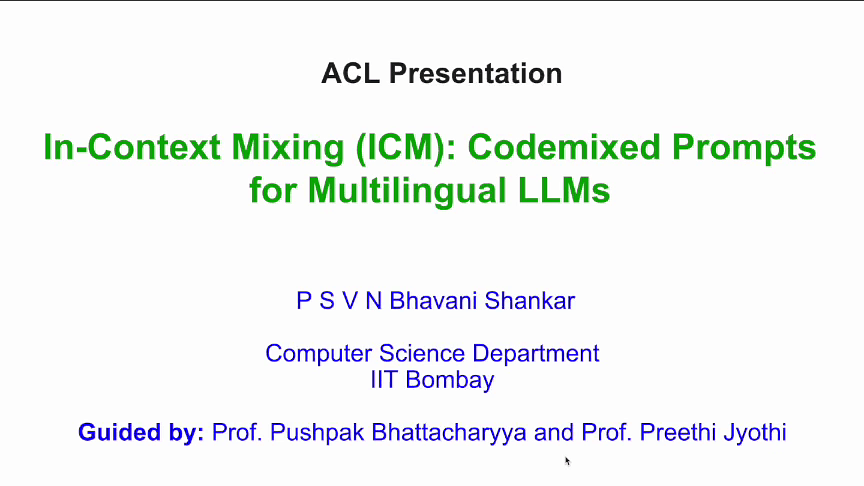 ACL Presentation

In-Context Mixing (ICM): Codemixed Prompts for Multilingual LLMs

P S V N Bhavani Shankar

Computer Science Department
IIT Bombay

Guided by: Prof. Pushpak Bhattacharyya and Prof. Preethi Jyothi